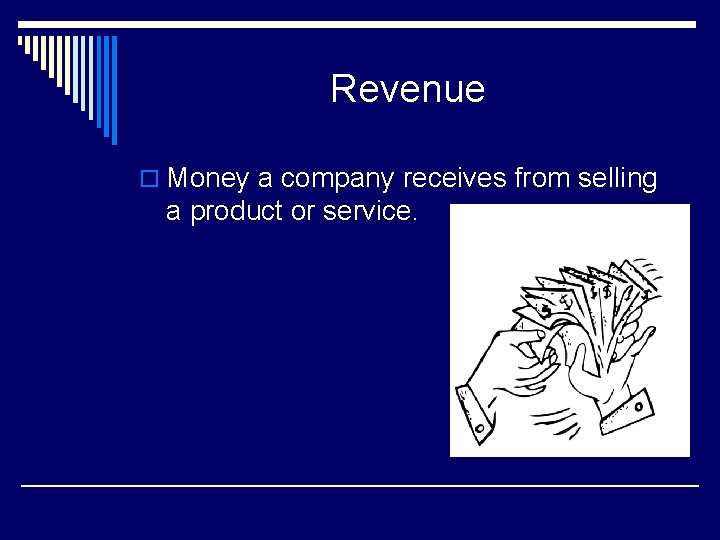 Revenue

Money a company receives from selling a product or service.